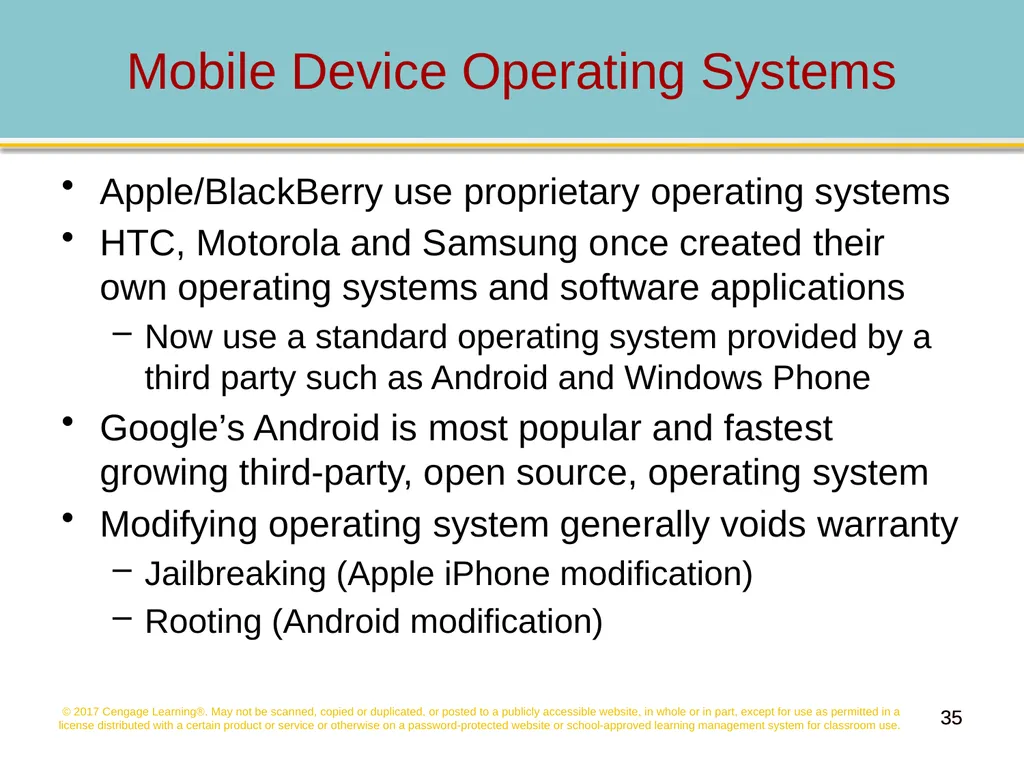 Mobile Device Operating Systems

• Apple/BlackBerry use proprietary operating systems
• HTC, Motorola and Samsung once created their own operating systems and software applications
– Now use a standard operating system provided by a third party such as Android and Windows Phone
• Google’s Android is most popular and fastest growing third-party, open source, operating system
• Modifying operating system generally voids warranty
– Jailbreaking (Apple iPhone modification)
– Rooting (Android modification)

© 2017 Cengage Learning®. May not be scanned, copied or duplicated, or posted to a publicly accessible website, in whole or in part, except for use as permitted in a license distributed with a certain product or service or otherwise on a password-protected website or school-approved learning management system for classroom use.

35